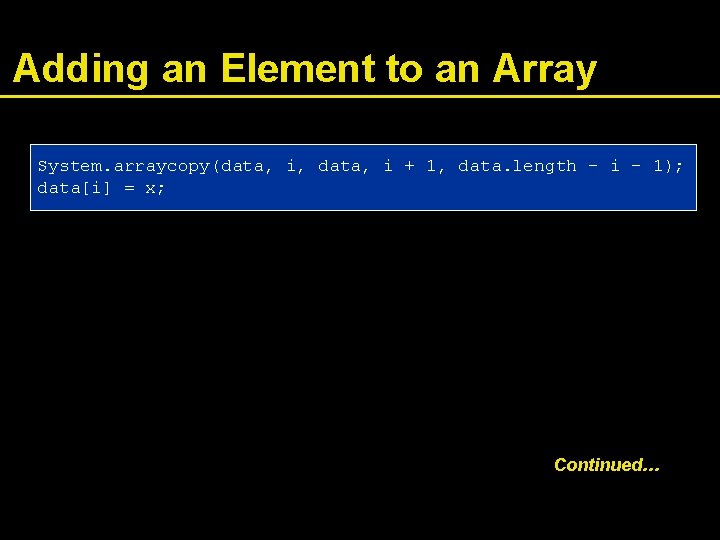 Adding an Element to an Array

System.arraycopy(data, i, data, i + 1, data.length - i - 1);
data[i] = x;

Continued…